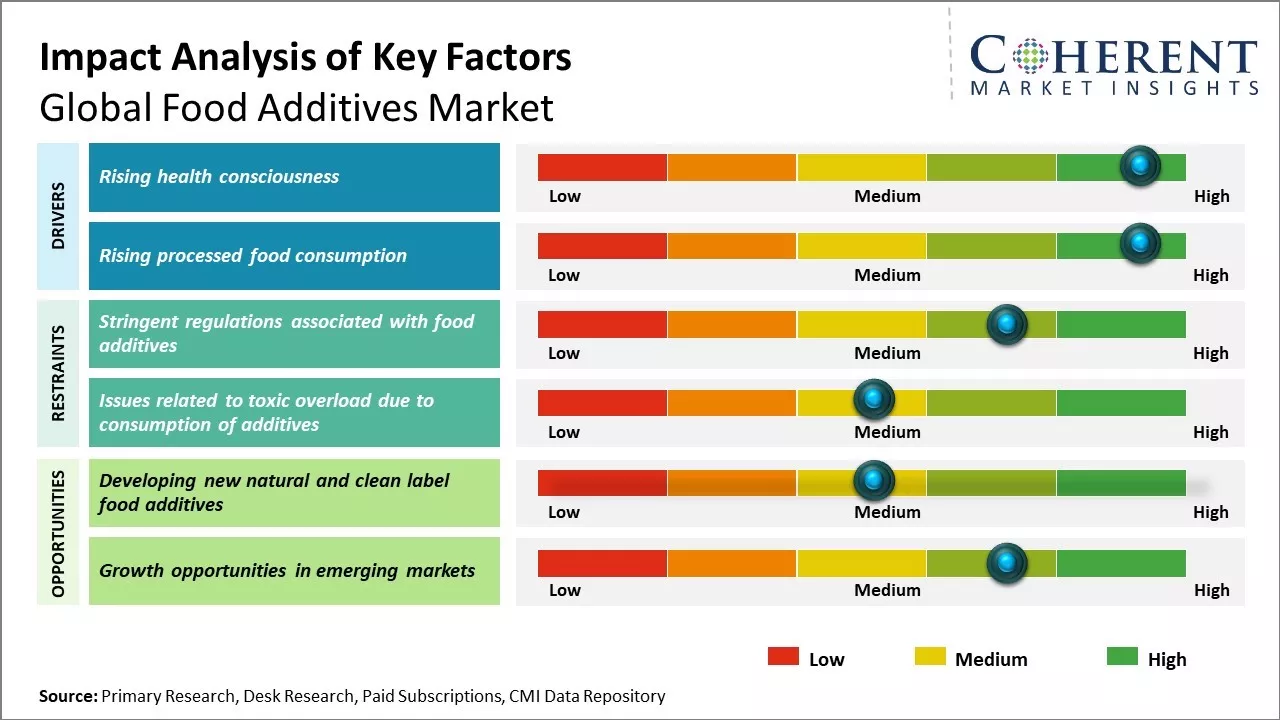 Impact Analysis of Key Factors
Global Food Additives Market

COHERENT
MARKET INSIGHTS

DRIVERS

Rising health consciousness
Low Medium High

Rising processed food consumption
Low Medium High

RESTRAINTS

Stringent regulations associated with food additives
Low Medium High

Issues related to toxic overload due to consumption of additives
Low Medium High

OPPORTUNITIES

Developing new natural and clean label food additives
Low Medium High

Growth opportunities in emerging markets
Low Medium High

Low Medium High

Source: Primary Research, Desk Research, Paid Subscriptions, CMI Data Repository